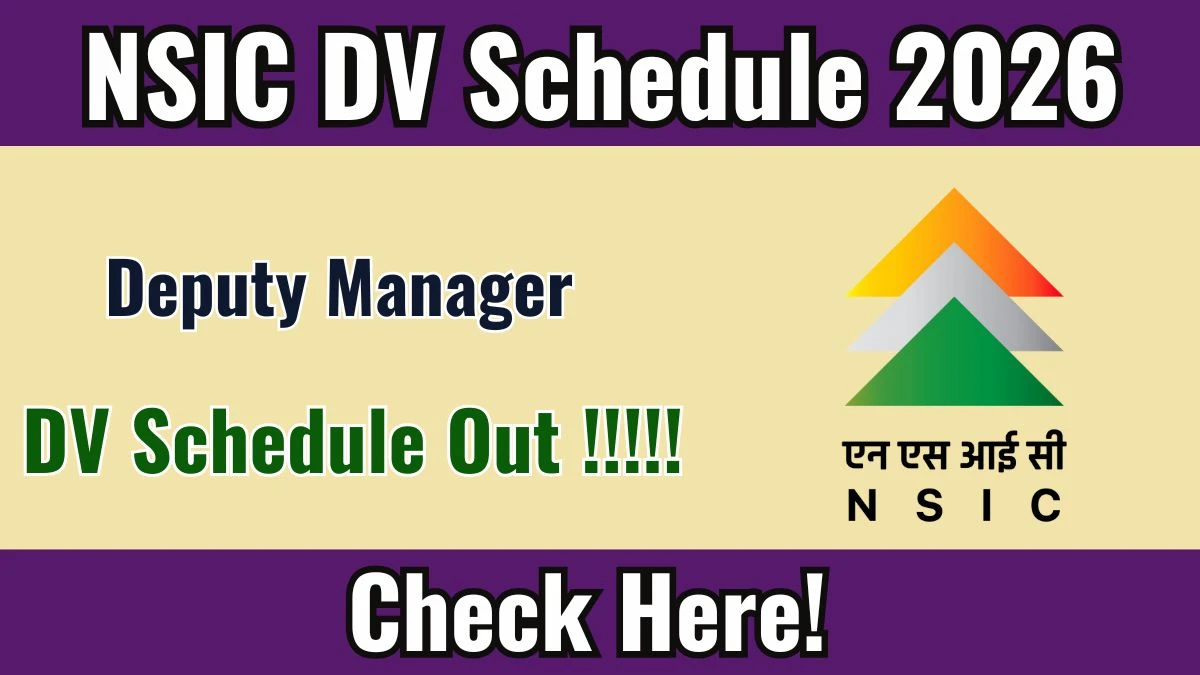 NSIC DV Schedule 2026

Deputy Manager

DV Schedule Out !!!!!

एन एस आई सी
N S I C

Check Here!